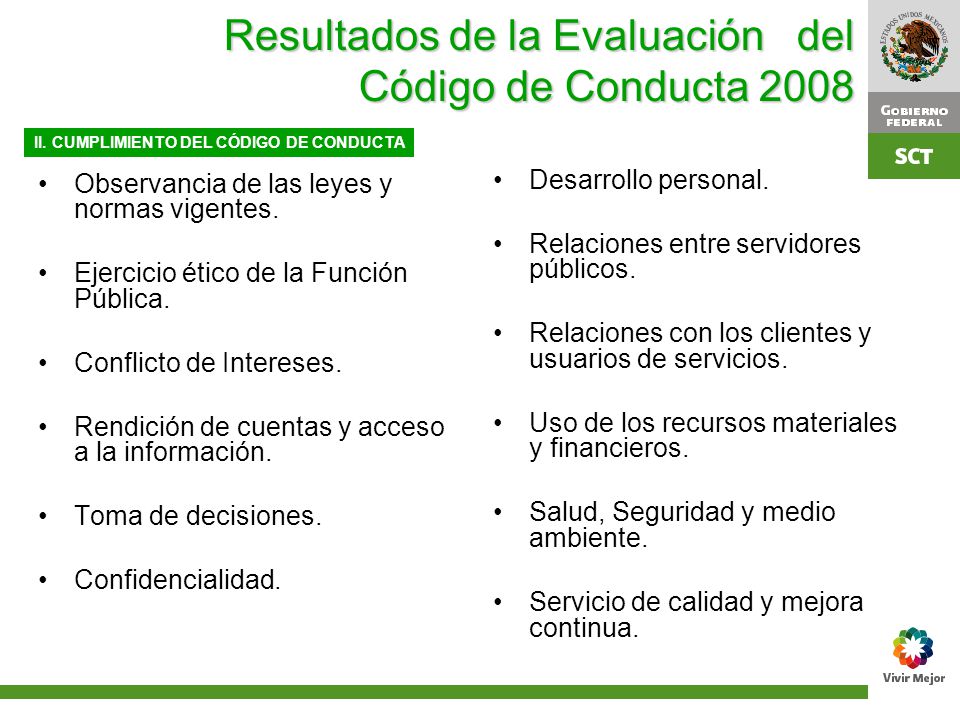 Resultados de la Evaluación del Código de Conducta 2008

ESTADOS UNIDOS MEXICANOS

GOBIERNO FEDERAL

SCT

II. CUMPLIMIENTO DEL CÓDIGO DE CONDUCTA

• Observancia de las leyes y normas vigentes.

• Ejercicio ético de la Función Pública.

• Conflicto de Intereses.

• Rendición de cuentas y acceso a la información.

• Toma de decisiones.

• Confidencialidad.

• Desarrollo personal.

• Relaciones entre servidores públicos.

• Relaciones con los clientes y usuarios de servicios.

• Uso de los recursos materiales y financieros.

• Salud, Seguridad y medio ambiente.

• Servicio de calidad y mejora continua.

Vivir Mejor